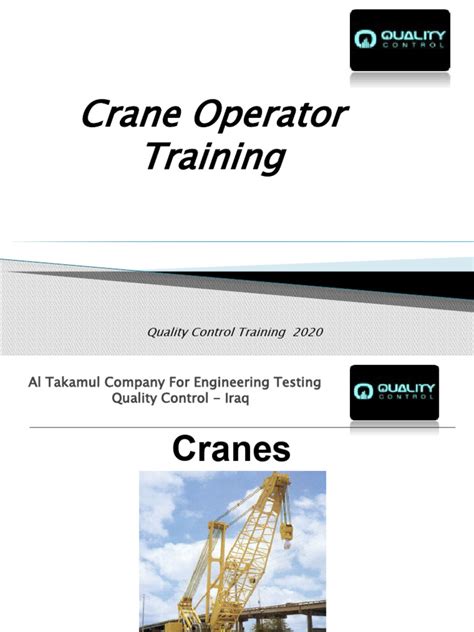 QUALITY
CONTROL

Crane Operator Training

Quality Control Training 2020

Al Takamul Company For Engineering Testing
Quality Control - Iraq

QUALITY
CONTROL

Cranes